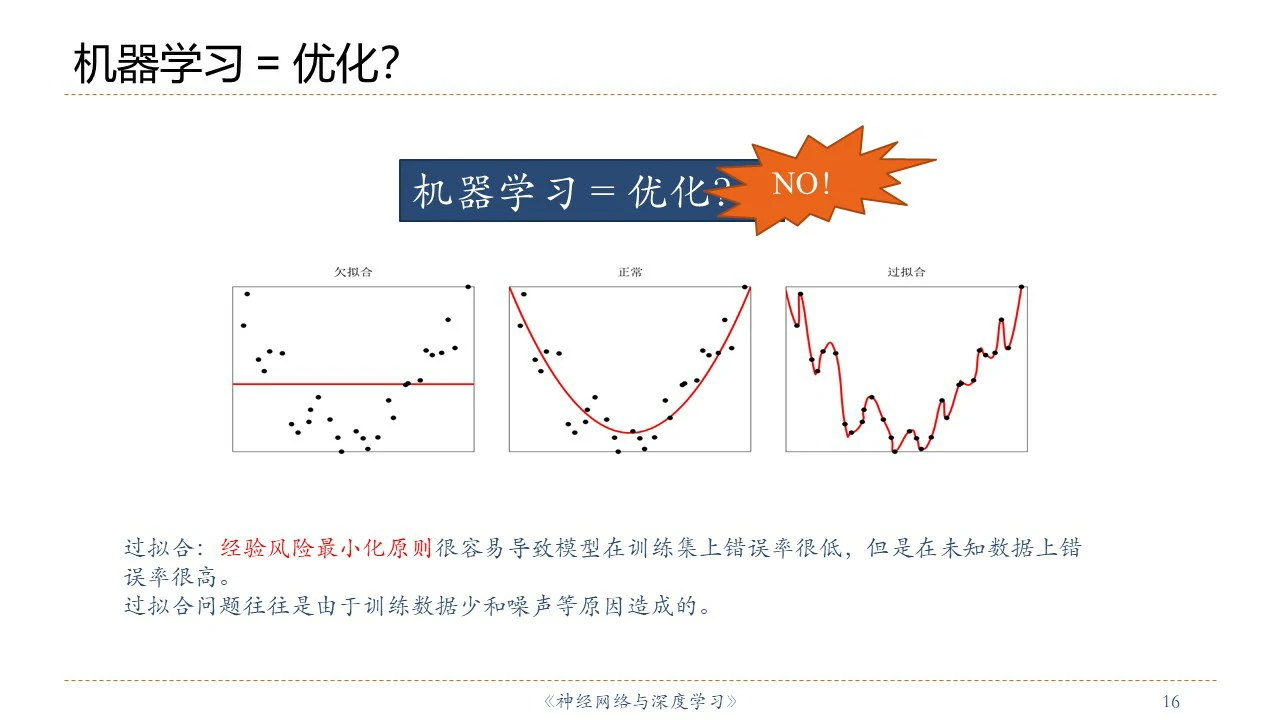 机器学习 = 优化?

机器学习 = 优化?

NO!

欠拟合

正常

过拟合

过拟合：经验风险最小化原则很容易导致模型在训练集上错误率很低，但是在未知数据上错误率很高。
过拟合问题往往是由于训练数据少和噪声等原因造成的。

《神经网络与深度学习》

16